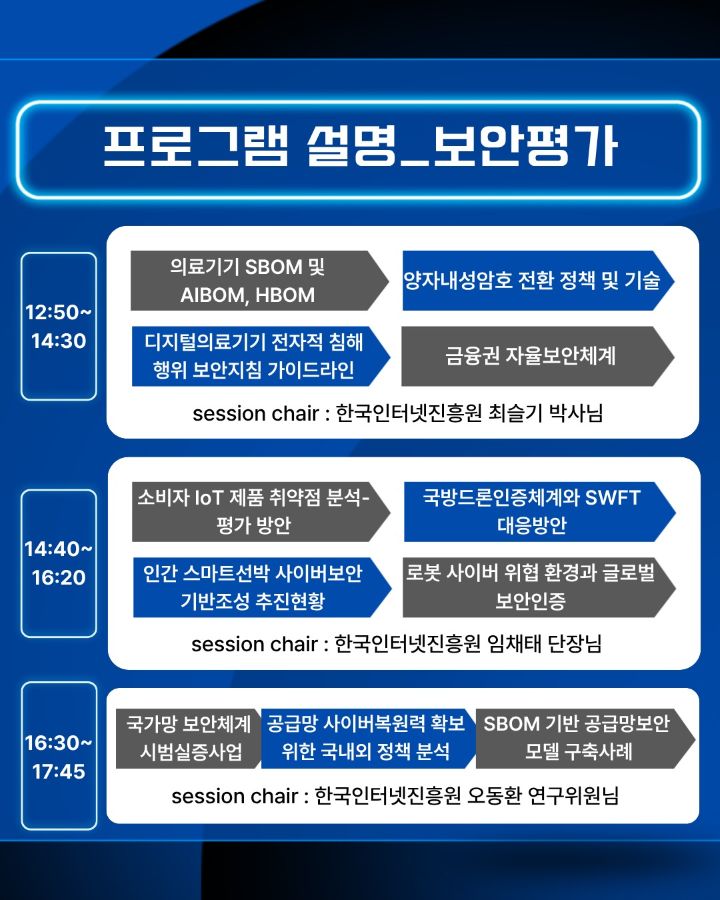 프로그램 설명_보안평가

12:50~
14:30

의료기기 SBOM 및 AIBOM, HBOM

양자내성암호 전환 정책 및 기술

디지털의료기기 전자적 침해 행위 보안지침 가이드라인

금융권 자율보안체계

session chair : 한국인터넷진흥원 최슬기 박사님

14:40~
16:20

소비자 IoT 제품 취약점 분석-평가 방안

국방드론인증체계와 SWFT 대응방안

인간 스마트선박 사이버보안 기반조성 추진현황

로봇 사이버 위협 환경과 글로벌 보안인증

session chair : 한국인터넷진흥원 임채태 단장님

16:30~
17:45

국가망 보안체계 시범실증사업

공급망 사이버복원력 확보 위한 국내외 정책 분석

SBOM 기반 공급망보안 모델 구축사례

session chair : 한국인터넷진흥원 오동환 연구위원님